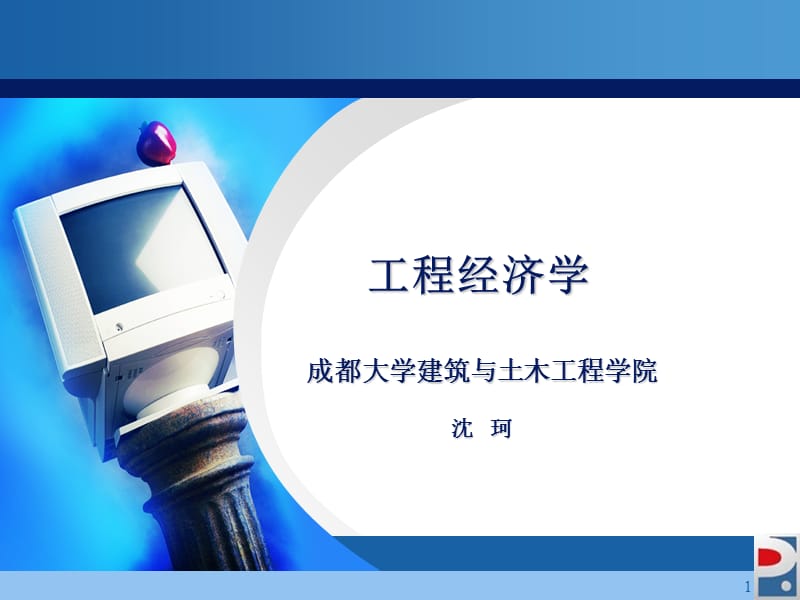 工程经济学

成都大学建筑与土木工程学院

沈 珂

1